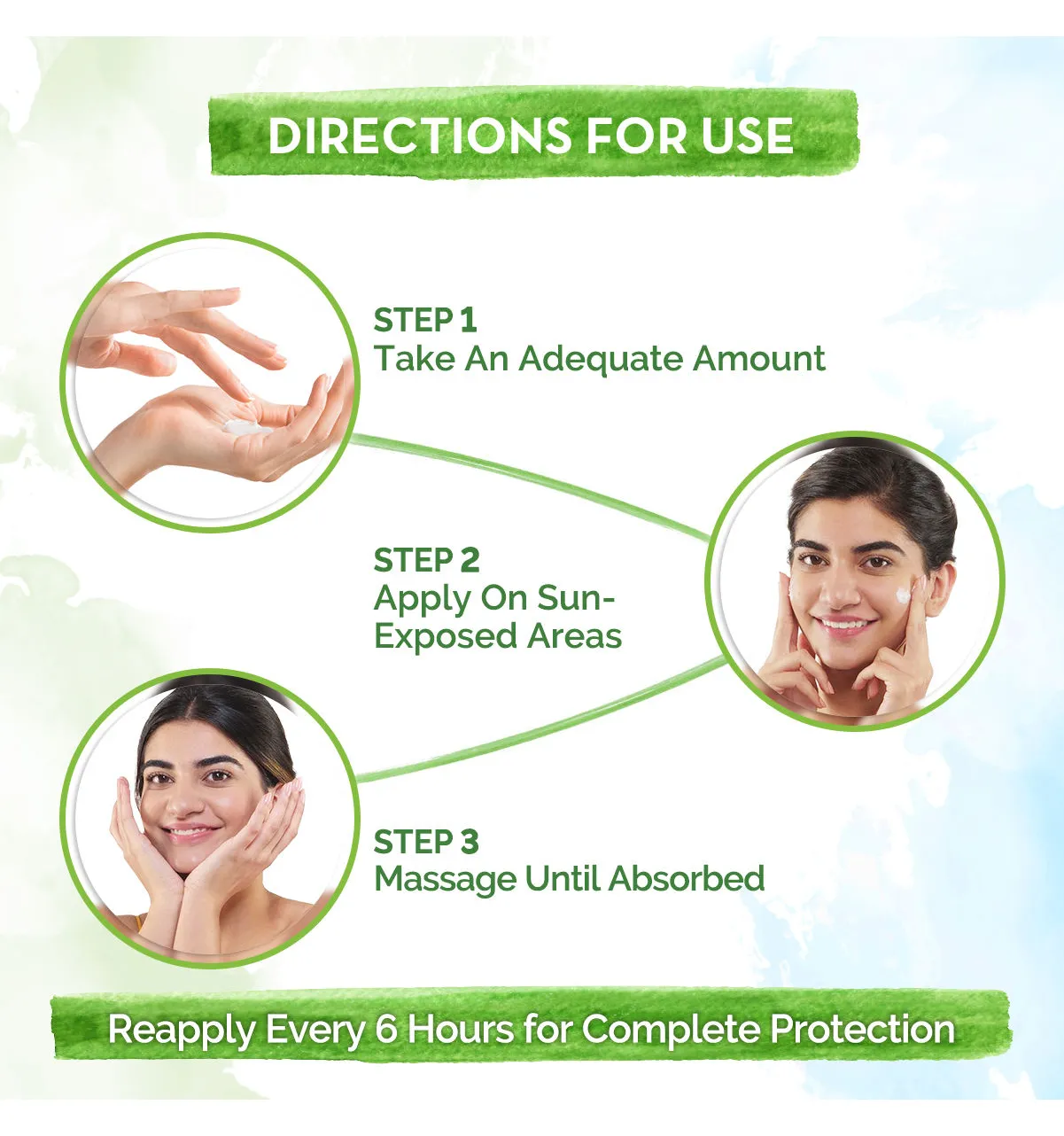 DIRECTIONS FOR USE

STEP 1
Take An Adequate Amount

STEP 2
Apply On Sun-Exposed Areas

STEP 3
Massage Until Absorbed

Reapply Every 6 Hours for Complete Protection